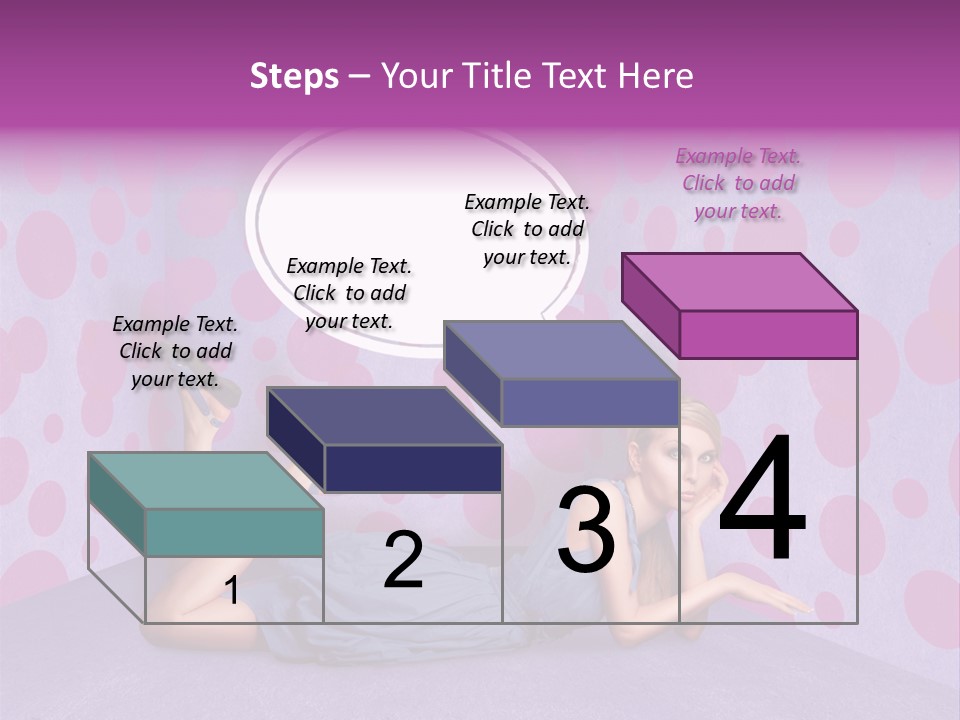 Steps – Your Title Text Here

Example Text. Click to add your text.

Example Text. Click to add your text.

Example Text. Click to add your text.

Example Text. Click to add your text.

1

2

3

4